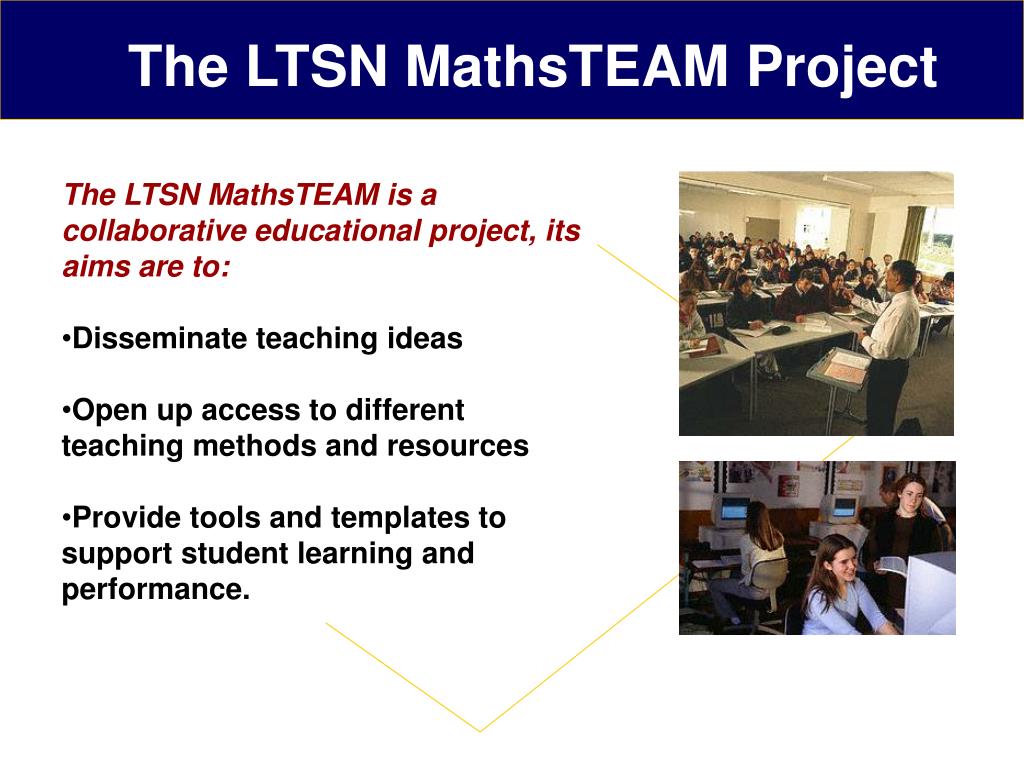 The LTSN MathsTEAM Project

The LTSN MathsTEAM is a collaborative educational project, its aims are to:

•Disseminate teaching ideas

•Open up access to different teaching methods and resources

•Provide tools and templates to support student learning and performance.